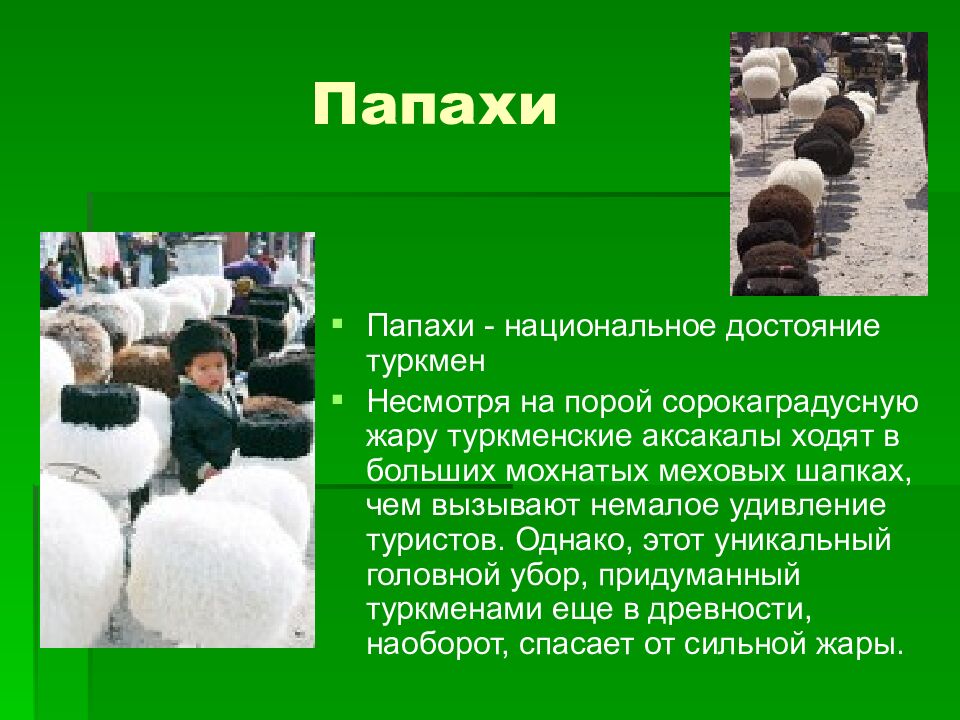 Папахи

▪ Папахи - национальное достояние туркмен

▪ Несмотря на порой сорокаградусную жару туркменские аксакалы ходят в больших мохнатых меховых шапках, чем вызывают немалое удивление туристов. Однако, этот уникальный головной убор, придуманный туркменами еще в древности, наоборот, спасает от сильной жары.